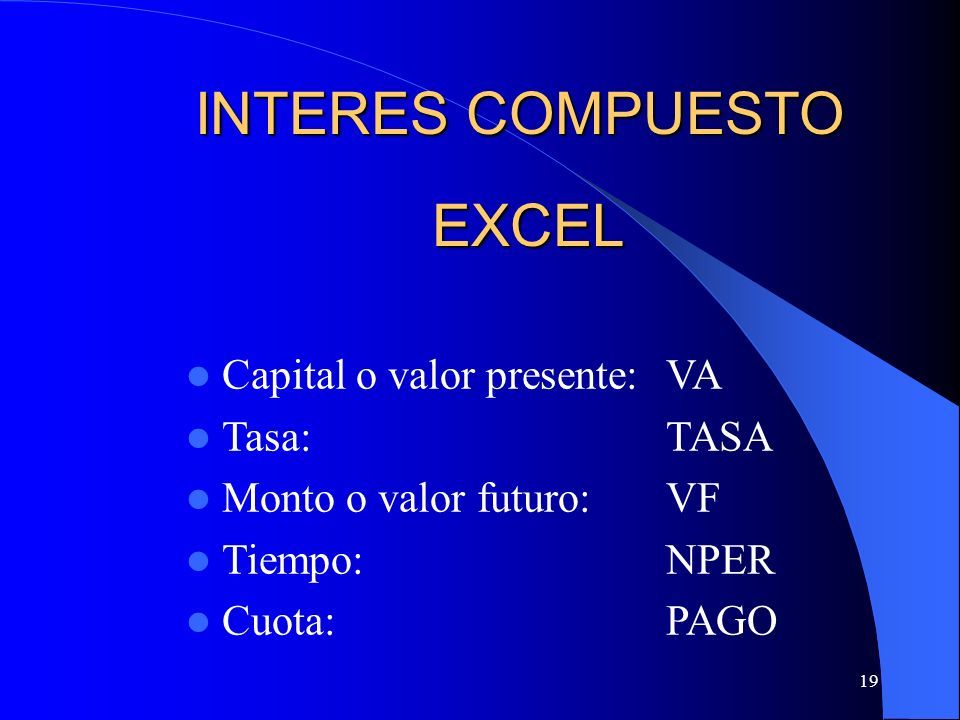 INTERES COMPUESTO

EXCEL

- Capital o valor presente: VA
- Tasa: TASA
- Monto o valor futuro: VF
- Tiempo: NPER
- Cuota: PAGO

19